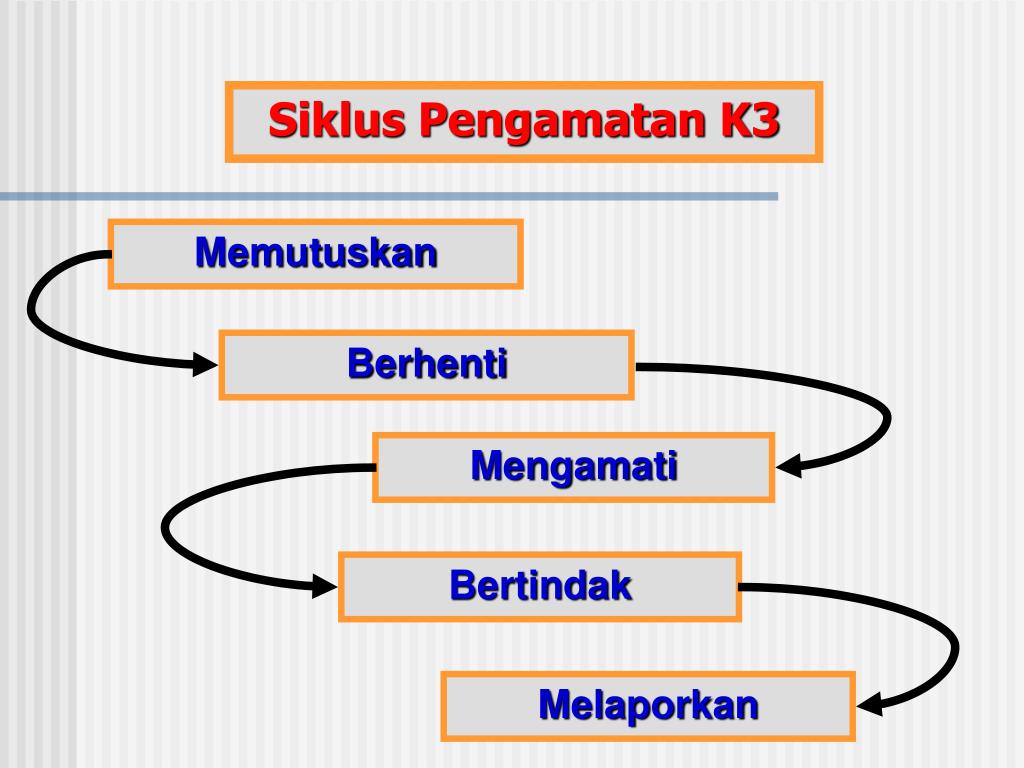 Siklus Pengamatan K3

Memutuskan

Berhenti

Mengamati

Bertindak

Melaporkan